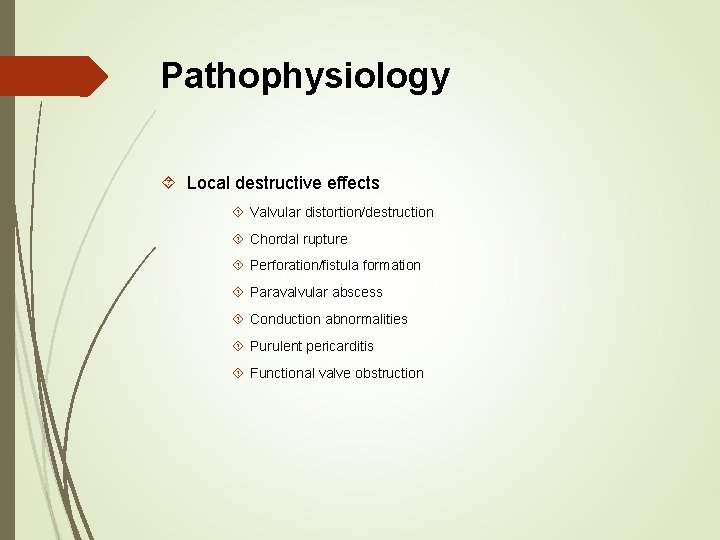 Pathophysiology

Local destructive effects

Valvular distortion/destruction

Chordal rupture

Perforation/fistula formation

Paravalvular abscess

Conduction abnormalities

Purulent pericarditis

Functional valve obstruction